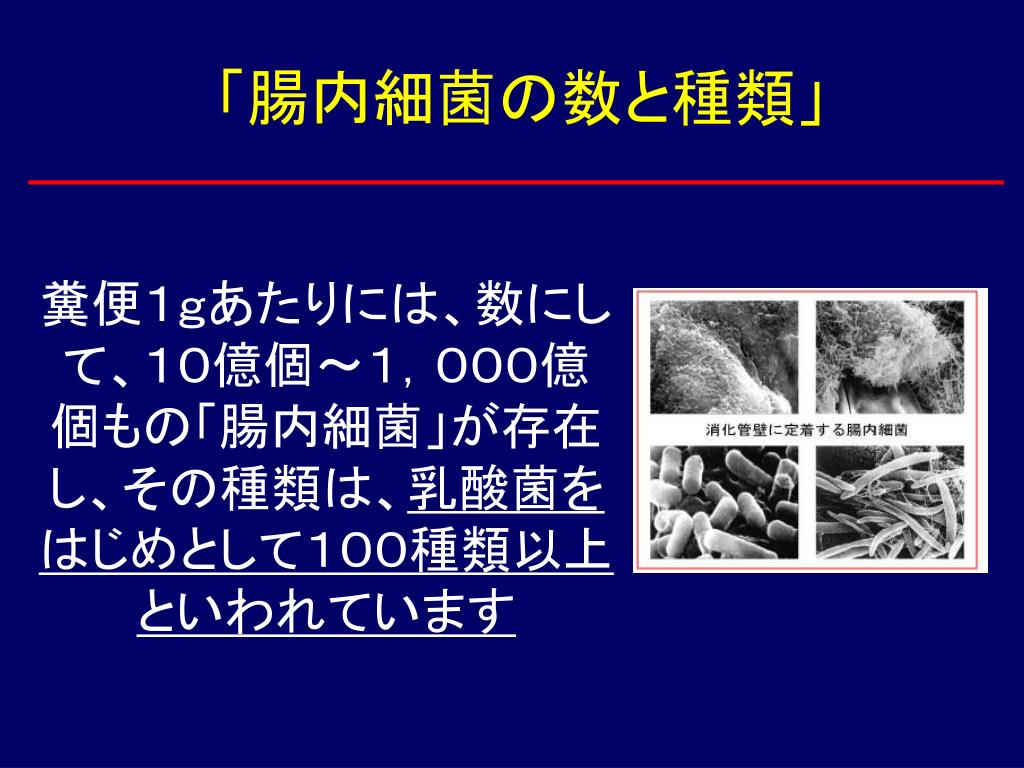 「腸内細菌の数と種類」

糞便1gあたりには、数にして、10億個～1，000億個もの「腸内細菌」が存在し、その種類は、乳酸菌をはじめとして100種類以上といわれています

消化管壁に定着する腸内細菌